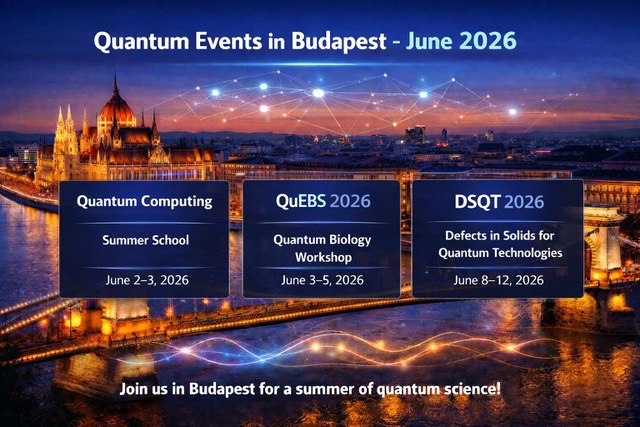 Quantum Events in Budapest - June 2026

Quantum Computing

Summer School

June 2–3, 2026

QuEBS 2026

Quantum Biology Workshop

June 3–5, 2026

DSQT 2026

Defects in Solids for Quantum Technologies

June 8–12, 2026

Join us in Budapest for a summer of quantum science!